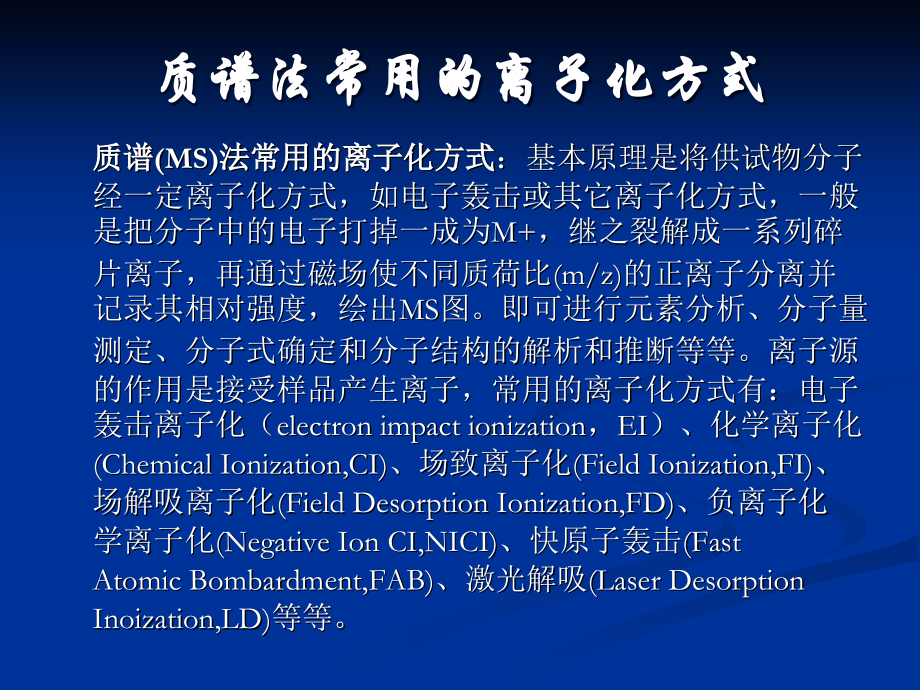 质谱法常用的离子化方式

质谱(MS)法常用的离子化方式：基本原理是将供试物分子经一定离子化方式，如电子轰击或其它离子化方式，一般是把分子中的电子打掉一成为M+，继之裂解成一系列碎片离子，再通过磁场使不同质荷比(m/z)的正离子分离并记录其相对强度，绘出MS图。即可进行元素分析、分子量测定、分子式确定和分子结构的解析和推断等等。离子源的作用是接受样品产生离子，常用的离子化方式有：电子轰击离子化（electron impact ionization，EI）、化学离子化(Chemical Ionization,CI)、场致离子化(Field Ionization,FI)、场解吸离子化(Field Desorption Ionization,FD)、负离子化学离子化(Negative Ion CI,NICI)、快原子轰击(Fast Atomic Bombardment,FAB)、激光解吸(Laser Desorption Inoization,LD)等等。